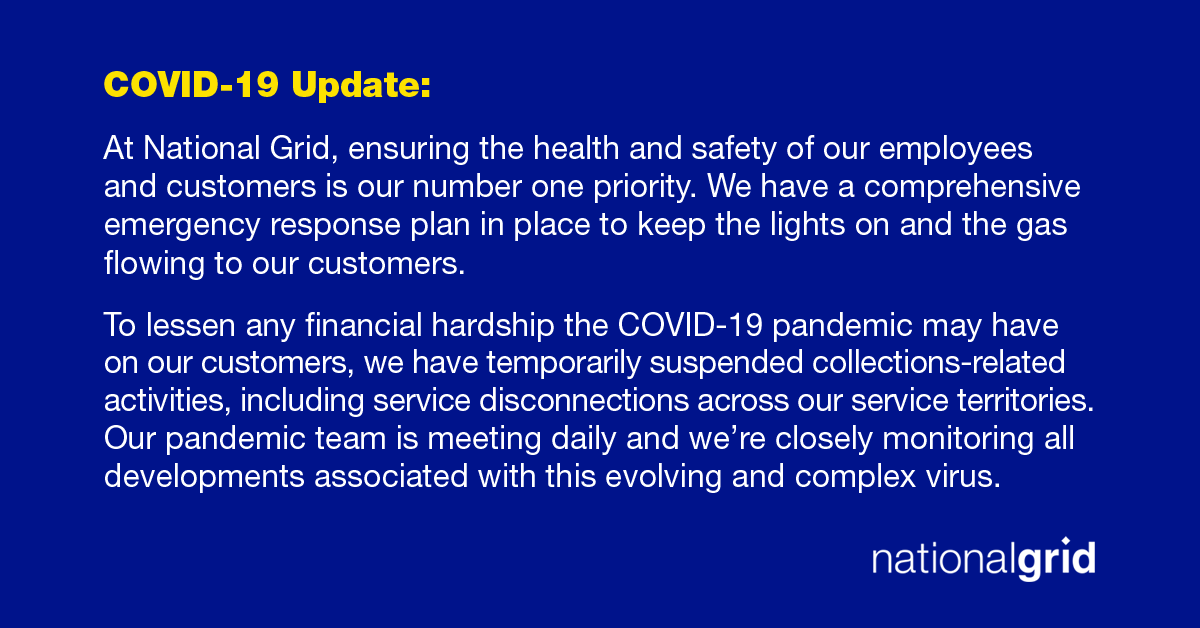 COVID-19 Update:

At National Grid, ensuring the health and safety of our employees and customers is our number one priority. We have a comprehensive emergency response plan in place to keep the lights on and the gas flowing to our customers.

To lessen any financial hardship the COVID-19 pandemic may have on our customers, we have temporarily suspended collections-related activities, including service disconnections across our service territories. Our pandemic team is meeting daily and we're closely monitoring all developments associated with this evolving and complex virus.

nationalgrid